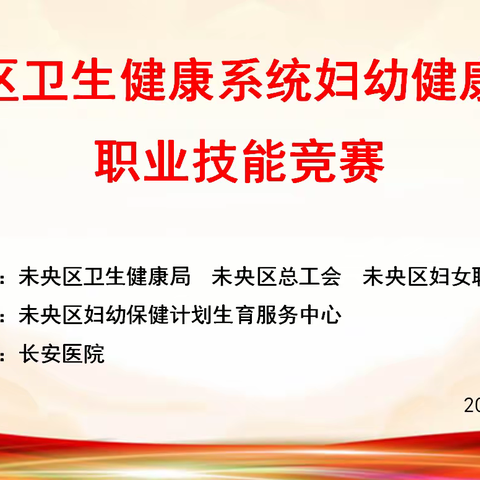 区卫生健康系统妇幼健康

职业技能竞赛

：未央区卫生健康局　未央区总工会　未央区妇女联

：未央区妇幼保健计划生育服务中心

：长安医院

20